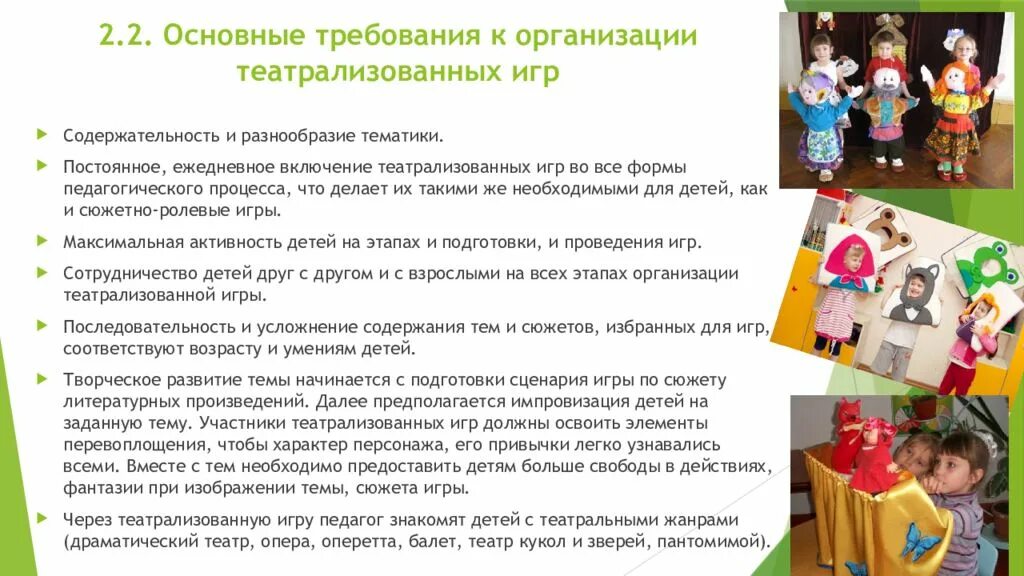 2.2. Основные требования к организации театрализованных игр

Содержательность и разнообразие тематики.

Постоянное, ежедневное включение театрализованных игр во все формы педагогического процесса, что делает их такими же необходимыми для детей, как и сюжетно-ролевые игры.

Максимальная активность детей на этапах и подготовки, и проведения игр.

Сотрудничество детей друг с другом и с взрослыми на всех этапах организации театрализованной игры.

Последовательность и усложнение содержания тем и сюжетов, избранных для игр, соответствуют возрасту и умениям детей.

Творческое развитие темы начинается с подготовки сценария игры по сюжету литературных произведений. Далее предполагается импровизация детей на заданную тему. Участники театрализованных игр должны освоить элементы перевоплощения, чтобы характер персонажа, его привычки легко узнавались всеми. Вместе с тем необходимо предоставить детям больше свободы в действиях, фантазии при изображении темы, сюжета игры.

Через театрализованную игру педагог знакомят детей с театральными жанрами (драматический театр, опера, оперетта, балет, театр кукол и зверей, пантомимой).